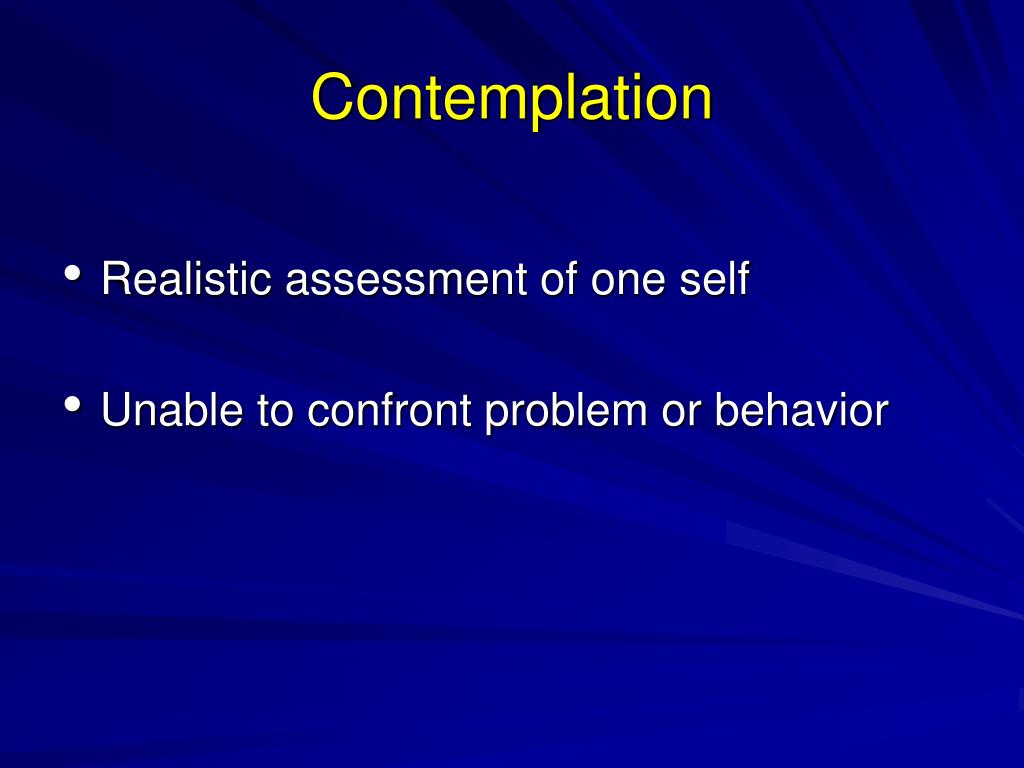 Contemplation

• Realistic assessment of one self

• Unable to confront problem or behavior